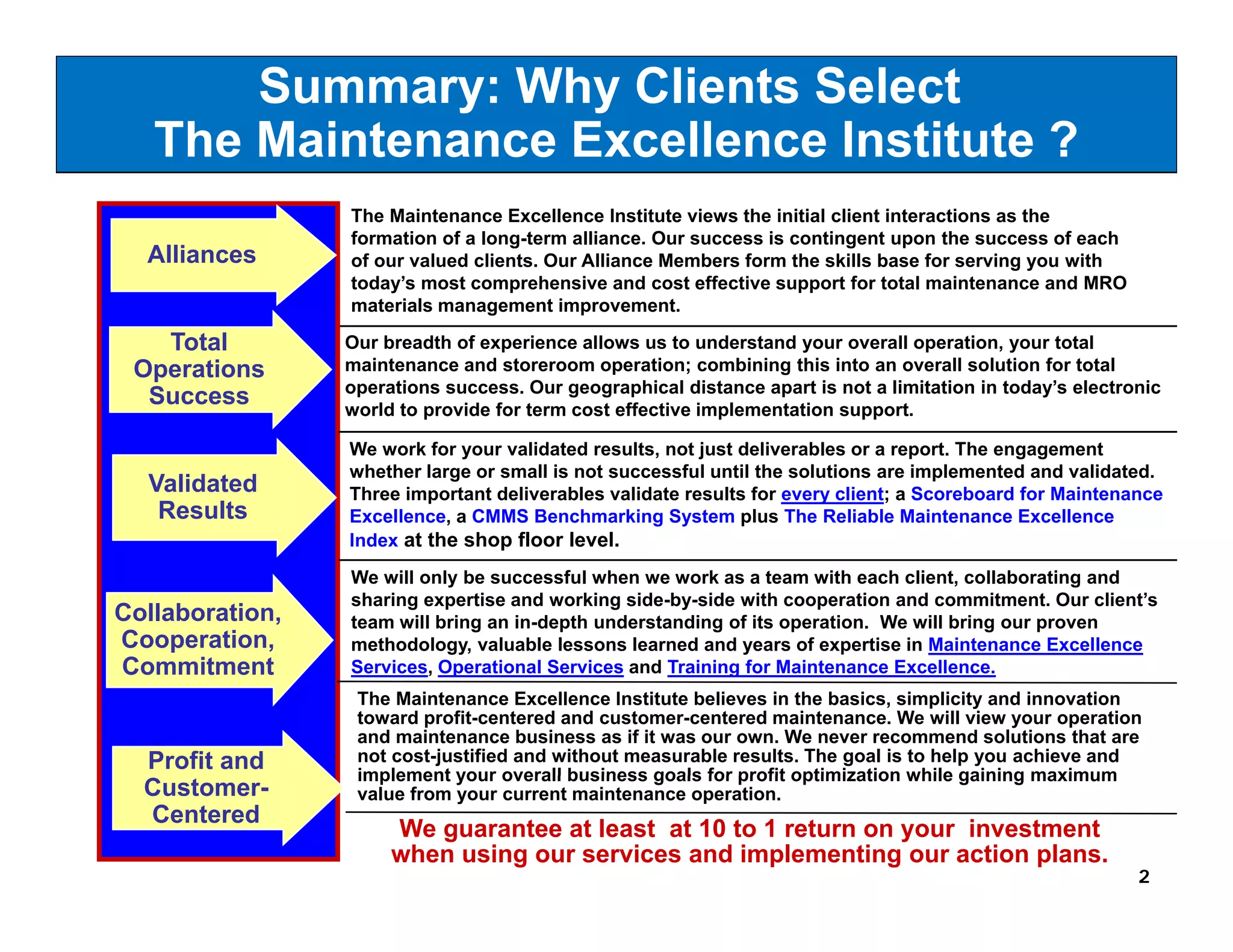 Summary: Why Clients Select The Maintenance Excellence Institute ?

Alliances

The Maintenance Excellence Institute views the initial client interactions as the formation of a long-term alliance. Our success is contingent upon the success of each of our valued clients. Our Alliance Members form the skills base for serving you with today's most comprehensive and cost effective support for total maintenance and MRO materials management improvement.

Total Operations Success

Our breadth of experience allows us to understand your overall operation, your total maintenance and storeroom operation; combining this into an overall solution for total operations success. Our geographical distance apart is not a limitation in today's electronic world to provide for term cost effective implementation support.

Validated Results

We work for your validated results, not just deliverables or a report. The engagement whether large or small is not successful until the solutions are implemented and validated. Three important deliverables validate results for every client; a Scoreboard for Maintenance Excellence, a CMMS Benchmarking System plus The Reliable Maintenance Excellence Index at the shop floor level.

Collaboration, Cooperation, Commitment

We will only be successful when we work as a team with each client, collaborating and sharing expertise and working side-by-side with cooperation and commitment. Our client's team will bring an in-depth understanding of its operation. We will bring our proven methodology, valuable lessons learned and years of expertise in Maintenance Excellence Services, Operational Services and Training for Maintenance Excellence.

Profit and Customer-Centered

The Maintenance Excellence Institute believes in the basics, simplicity and innovation toward profit-centered and customer-centered maintenance. We will view your operation and maintenance business as if it was our own. We never recommend solutions that are not cost-justified and without measurable results. The goal is to help you achieve and implement your overall business goals for profit optimization while gaining maximum value from your current maintenance operation.

We guarantee at least at 10 to 1 return on your investment when using our services and implementing our action plans.

2